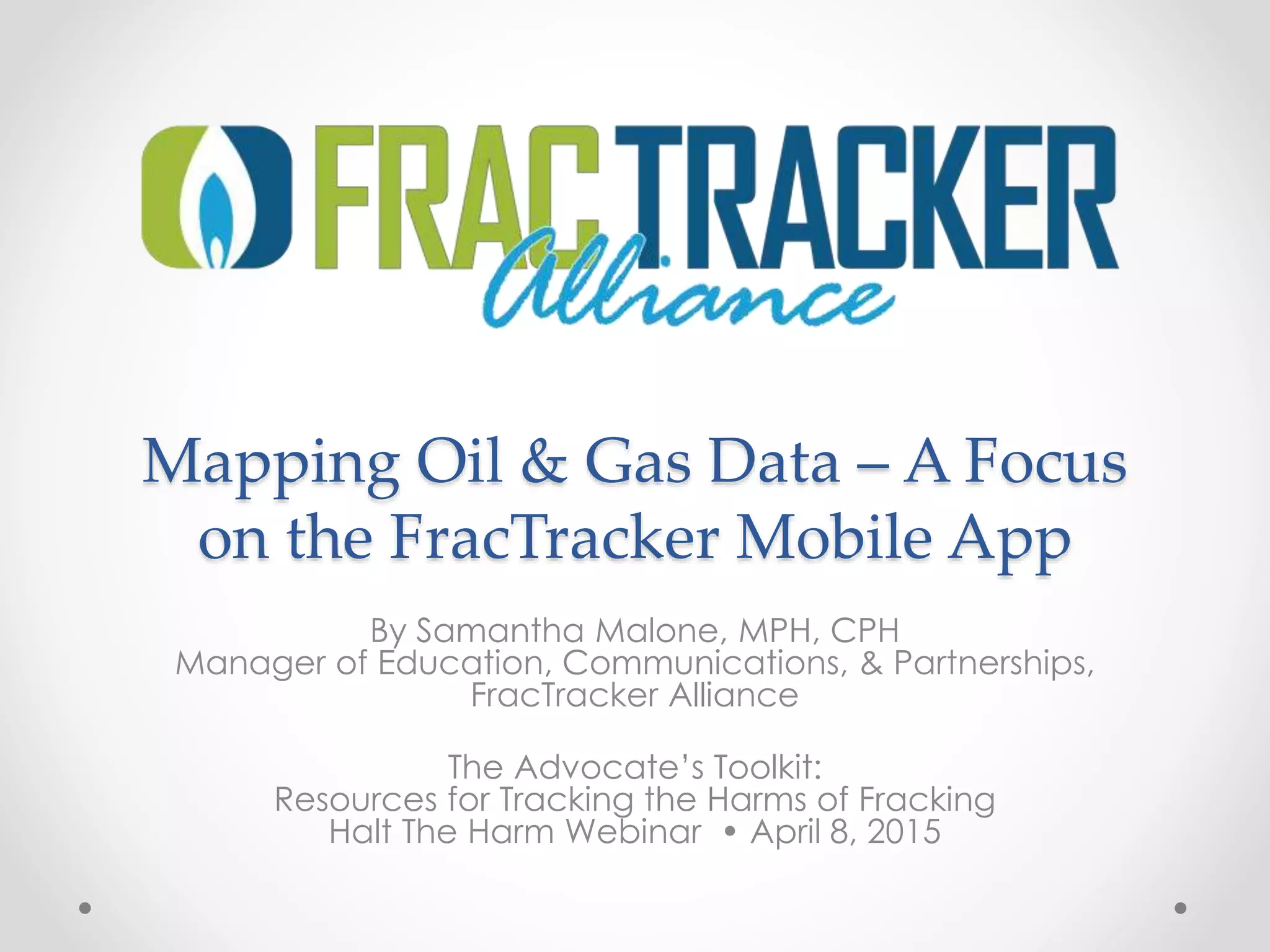 FRACTRACKER Alliance

Mapping Oil & Gas Data – A Focus on the FracTracker Mobile App

By Samantha Malone, MPH, CPH
Manager of Education, Communications, & Partnerships, FracTracker Alliance

The Advocate's Toolkit:
Resources for Tracking the Harms of Fracking
Halt The Harm Webinar • April 8, 2015